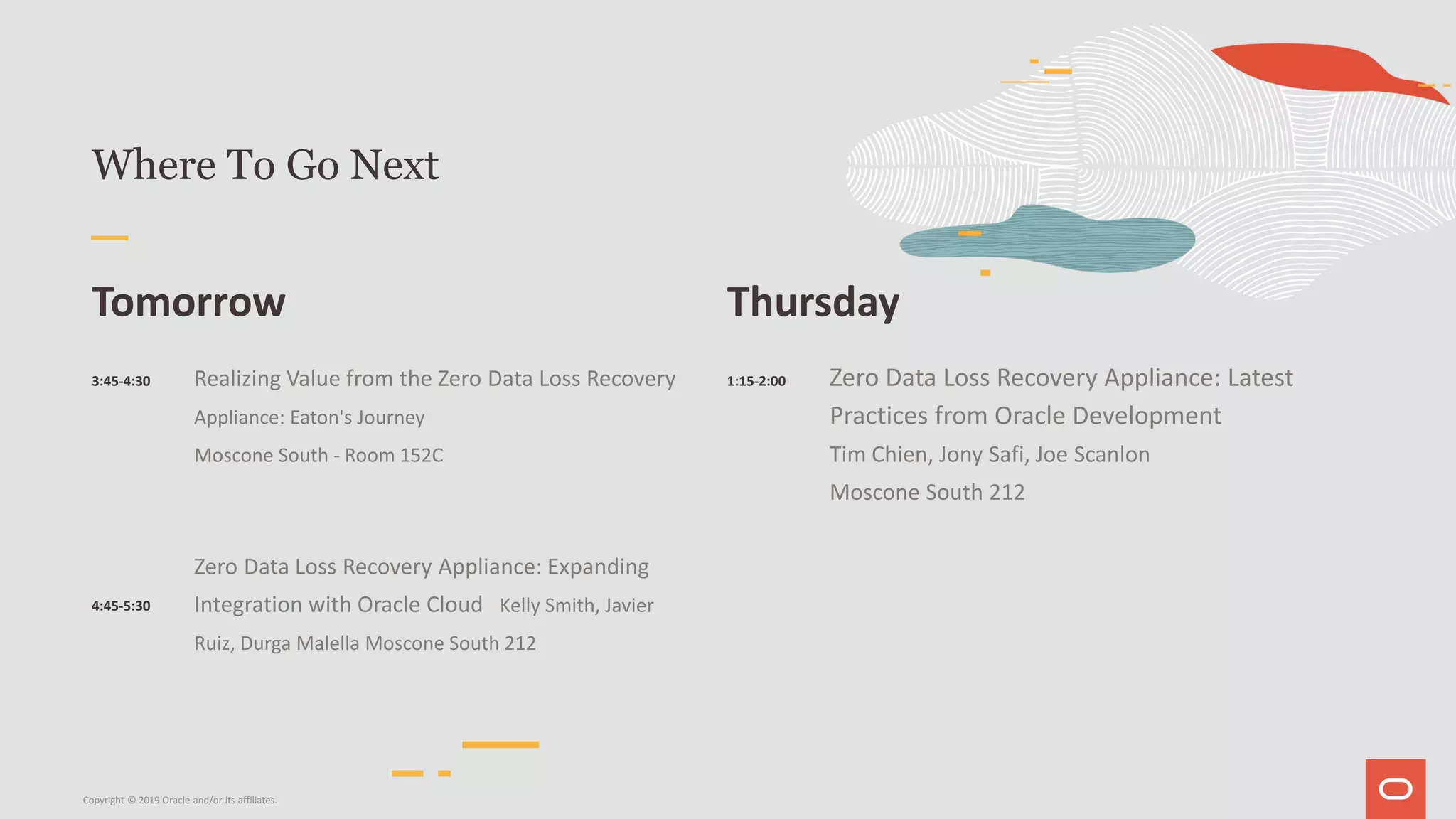 Where To Go Next

Tomorrow

3:45-4:30

Realizing Value from the Zero Data Loss Recovery Appliance: Eaton's Journey

Moscone South - Room 152C

4:45-5:30

Zero Data Loss Recovery Appliance: Expanding Integration with Oracle Cloud Kelly Smith, Javier Ruiz, Durga Malella Moscone South 212

Thursday

1:15-2:00

Zero Data Loss Recovery Appliance: Latest Practices from Oracle Development

Tim Chien, Jony Safi, Joe Scanlon

Moscone South 212

Copyright © 2019 Oracle and/or its affiliates.